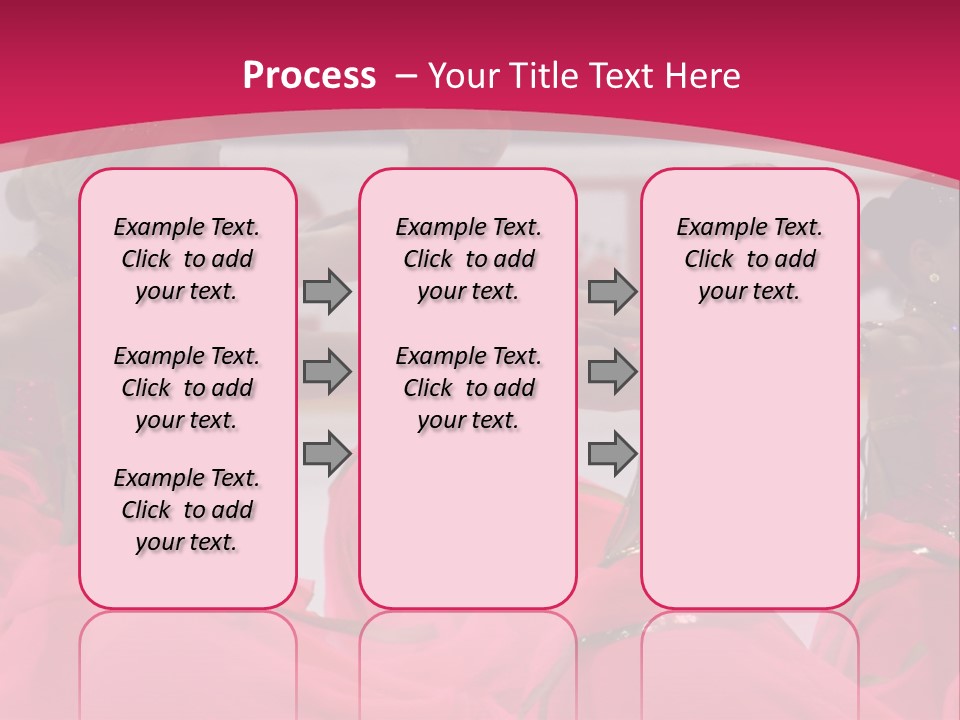 Process – Your Title Text Here

Example Text. Click to add your text.

Example Text. Click to add your text.

Example Text. Click to add your text.

Example Text. Click to add your text.

Example Text. Click to add your text.

Example Text. Click to add your text.